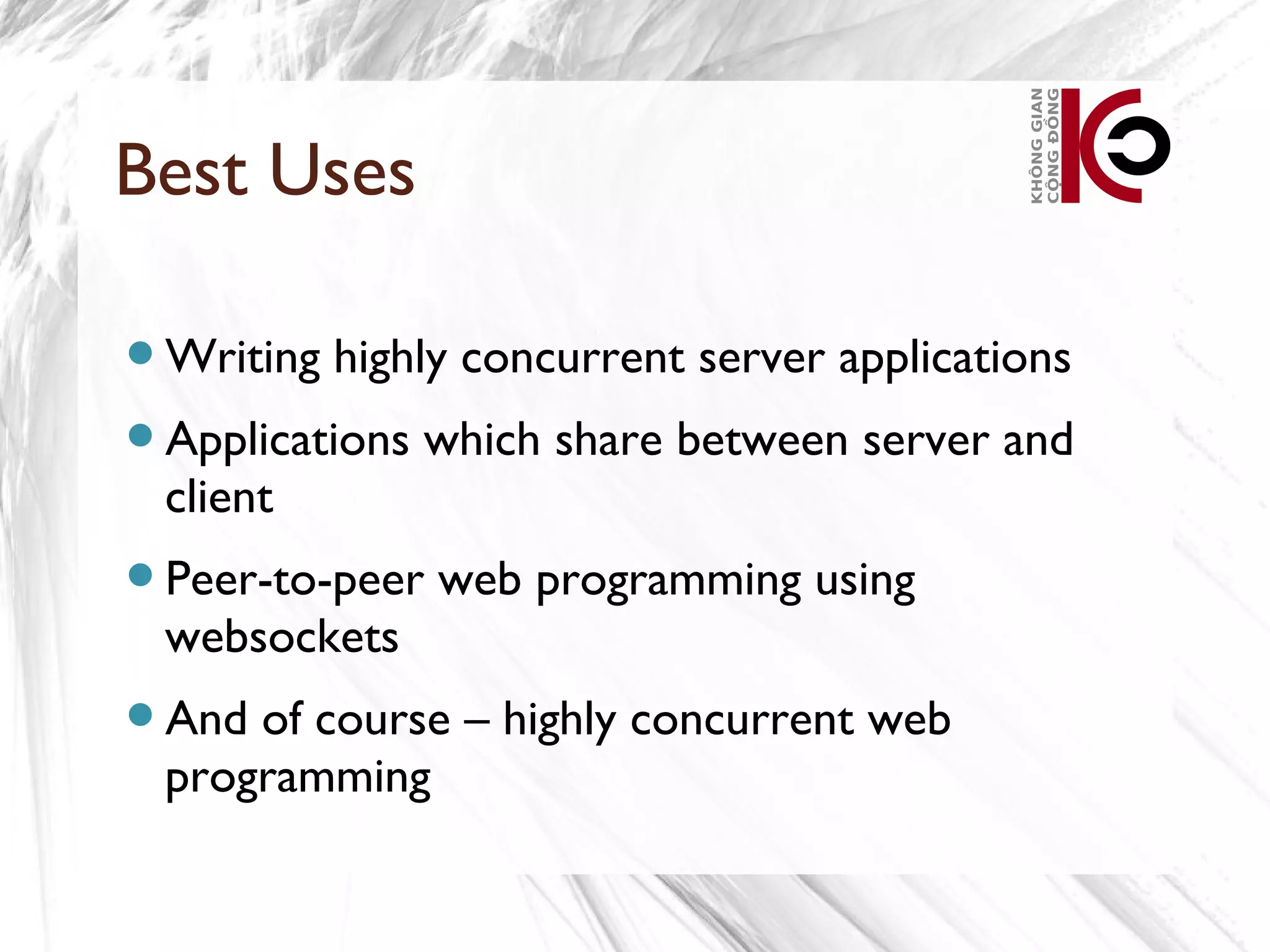 Best Uses

KHÔNG GIAN CỘNG ĐỒNG

- Writing highly concurrent server applications
- Applications which share between server and client
- Peer-to-peer web programming using websockets
- And of course – highly concurrent web programming